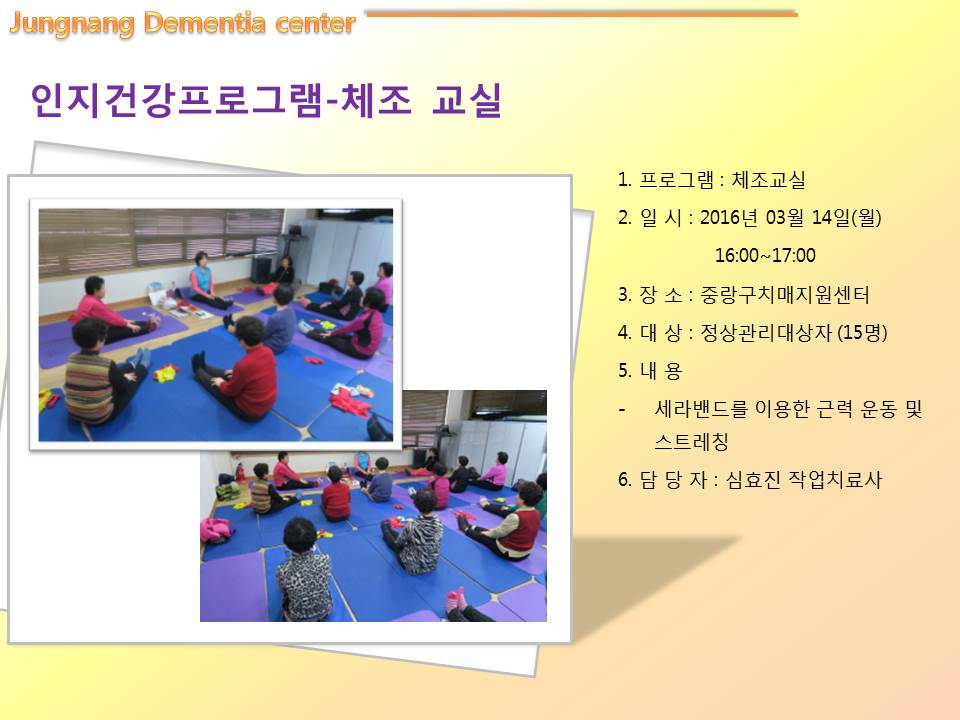 Jungnang Dementia center

인지건강프로그램-체조 교실

1. 프로그램 : 체조교실
2. 일 시 : 2016년 03월 14일(월)
16:00~17:00
3. 장 소 : 중랑구치매지원센터
4. 대 상 : 정상관리대상자 (15명)
5. 내 용
- 세라밴드를 이용한 근력 운동 및 스트레칭
6. 담 당 자 : 심효진 작업치료사